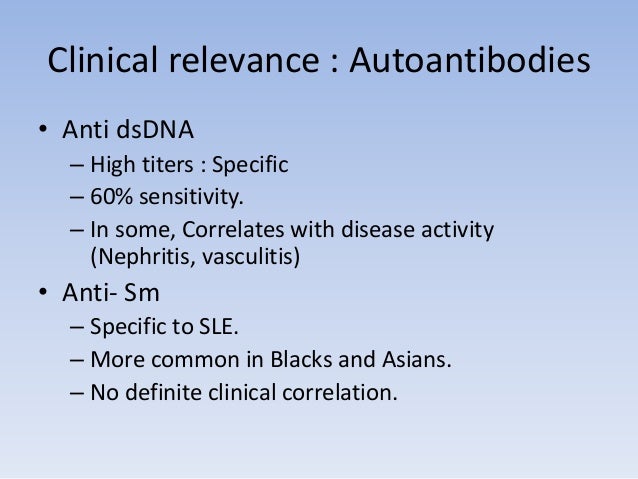 Clinical relevance : Autoantibodies

• Anti dsDNA
– High titers : Specific
– 60% sensitivity.
– In some, Correlates with disease activity (Nephritis, vasculitis)
• Anti- Sm
– Specific to SLE.
– More common in Blacks and Asians.
– No definite clinical correlation.